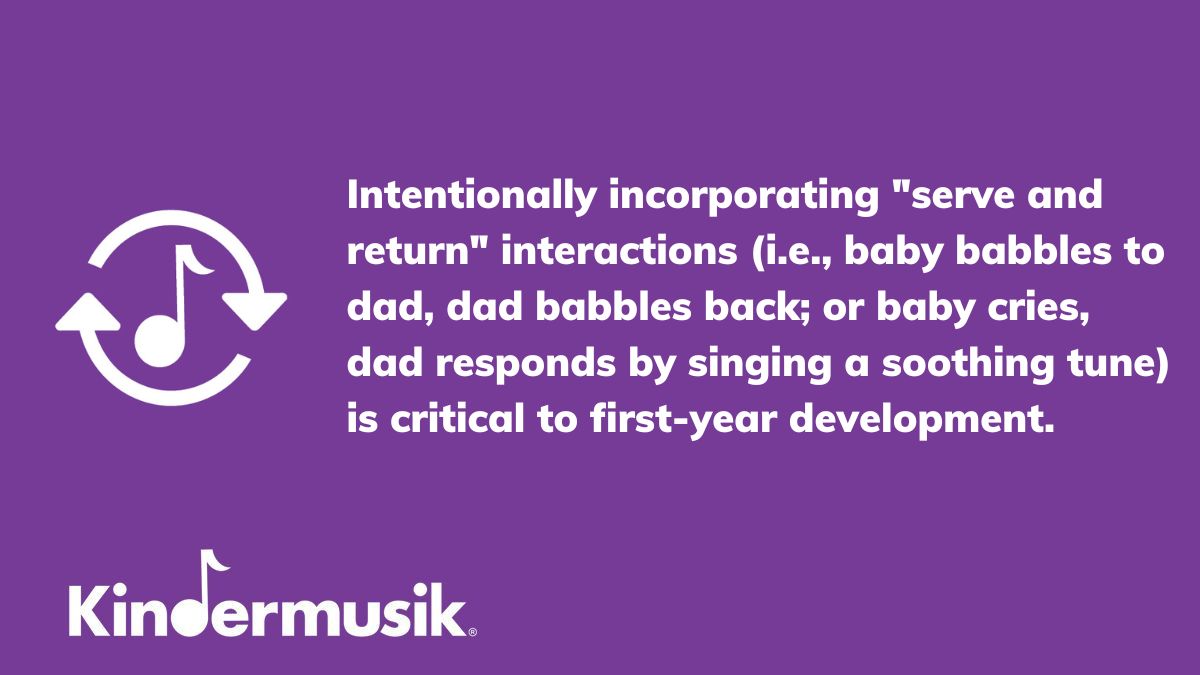 Intentionally incorporating "serve and return" interactions (i.e., baby babbles to dad, dad babbles back; or baby cries, dad responds by singing a soothing tune) is critical to first-year development.

Kindermusik®